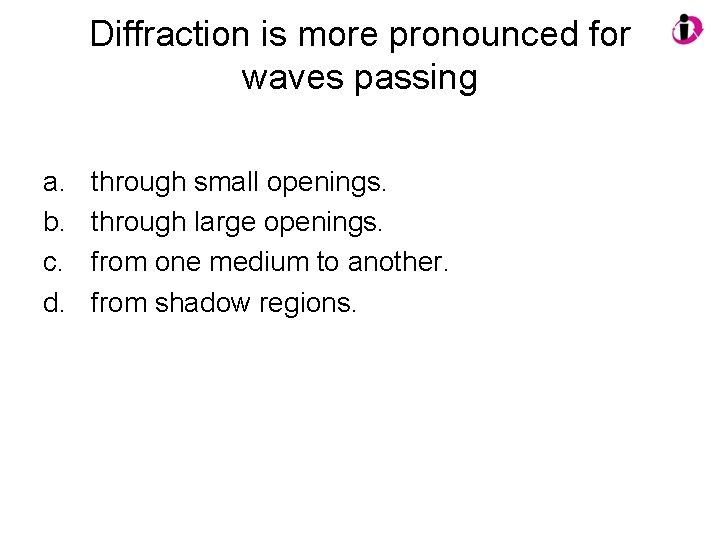 Diffraction is more pronounced for waves passing

a. through small openings.
b. through large openings.
c. from one medium to another.
d. from shadow regions.